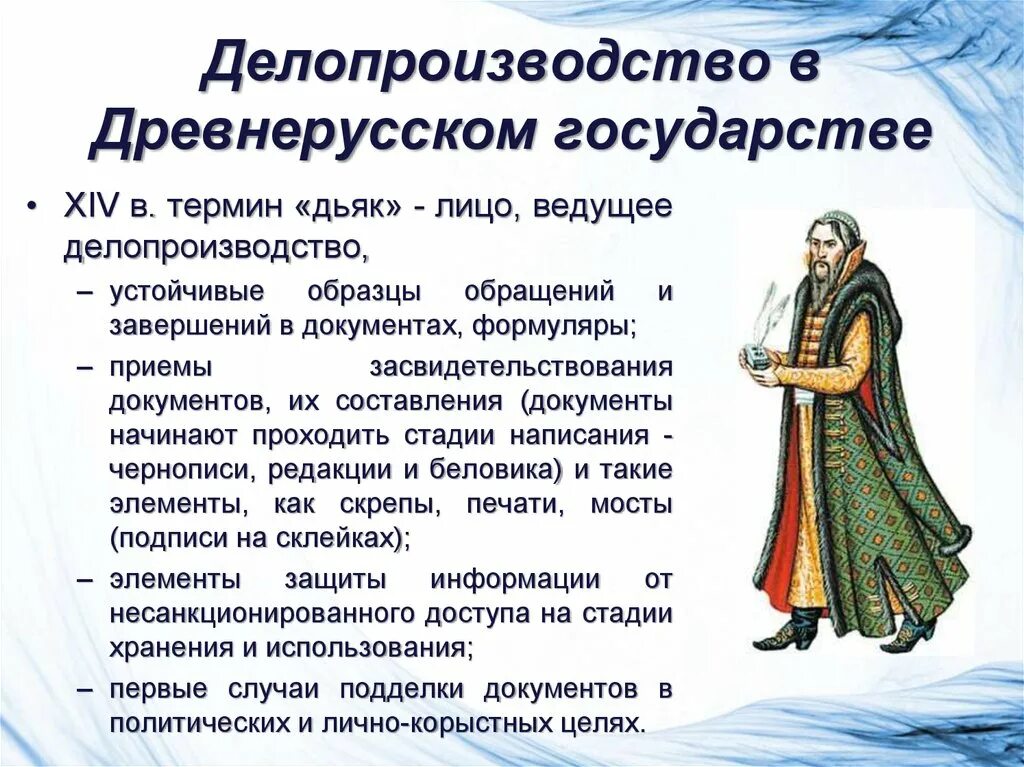 Делопроизводство в Древнерусском государстве

• XIV в. термин «дьяк» - лицо, ведущее делопроизводство,

– устойчивые образцы обращений и завершений в документах, формуляры;

– приемы засвидетельствования документов, их составления (документы начинают проходить стадии написания - чернописи, редакции и беловика) и такие элементы, как скрепы, печати, мосты (подписи на склейках);

– элементы защиты информации от несанкционированного доступа на стадии хранения и использования;

– первые случаи подделки документов в политических и лично-корыстных целях.